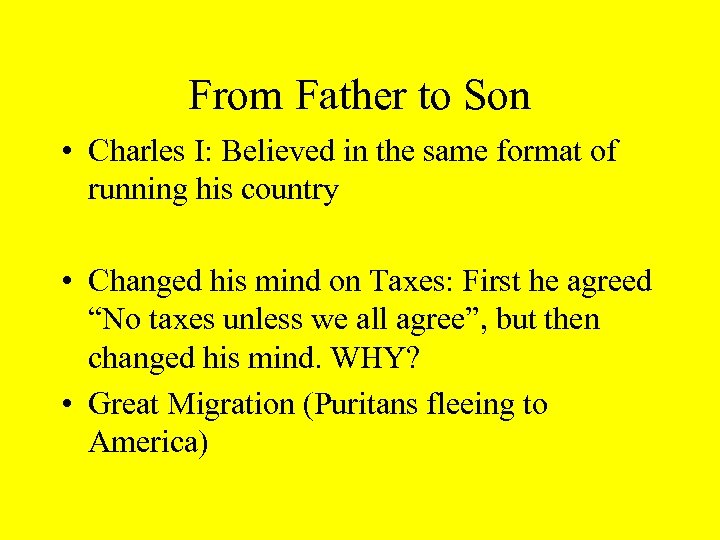 From Father to Son

• Charles I: Believed in the same format of running his country

• Changed his mind on Taxes: First he agreed “No taxes unless we all agree”, but then changed his mind. WHY?

• Great Migration (Puritans fleeing to America)